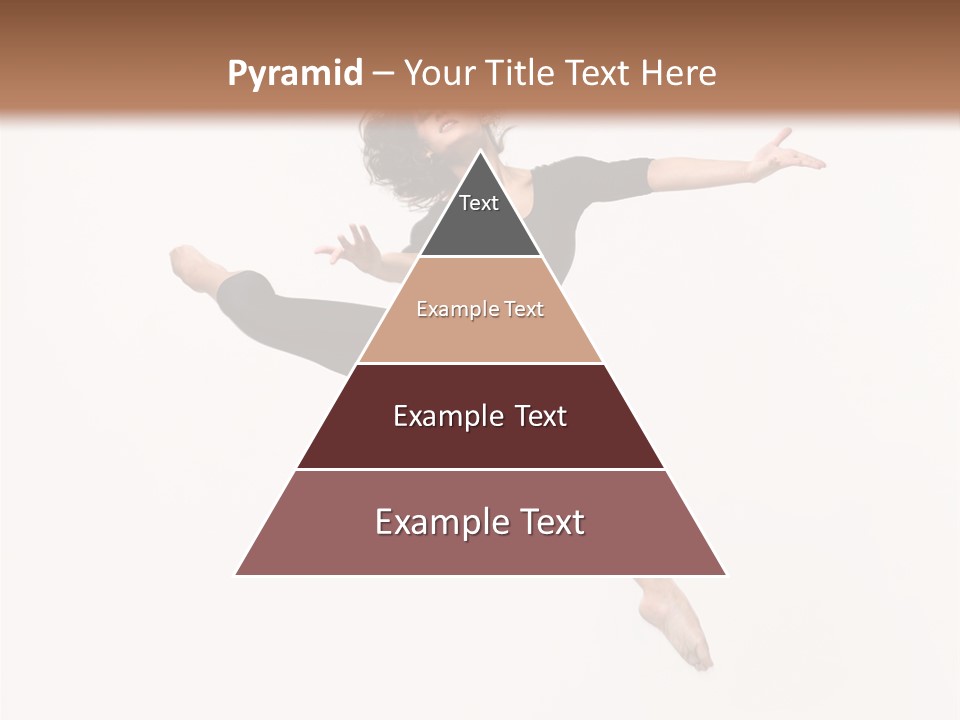 Pyramid – Your Title Text Here

Text

Example Text

Example Text

Example Text